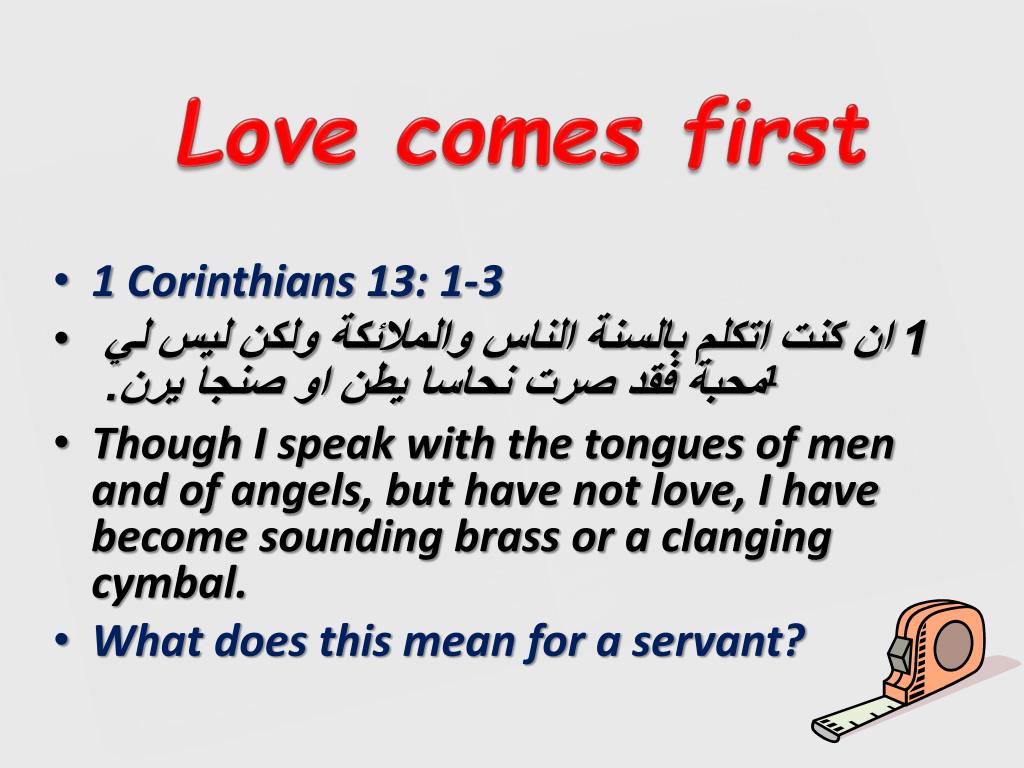 Love comes first

• 1 Corinthians 13: 1-3
• 1 ان كنت اتكلم بالسنة الناس والملائكة ولكن ليس لي محبة فقد صرت نحاسا يطن او صنجا يرن.
• Though I speak with the tongues of men and of angels, but have not love, I have become sounding brass or a clanging cymbal.
• What does this mean for a servant?